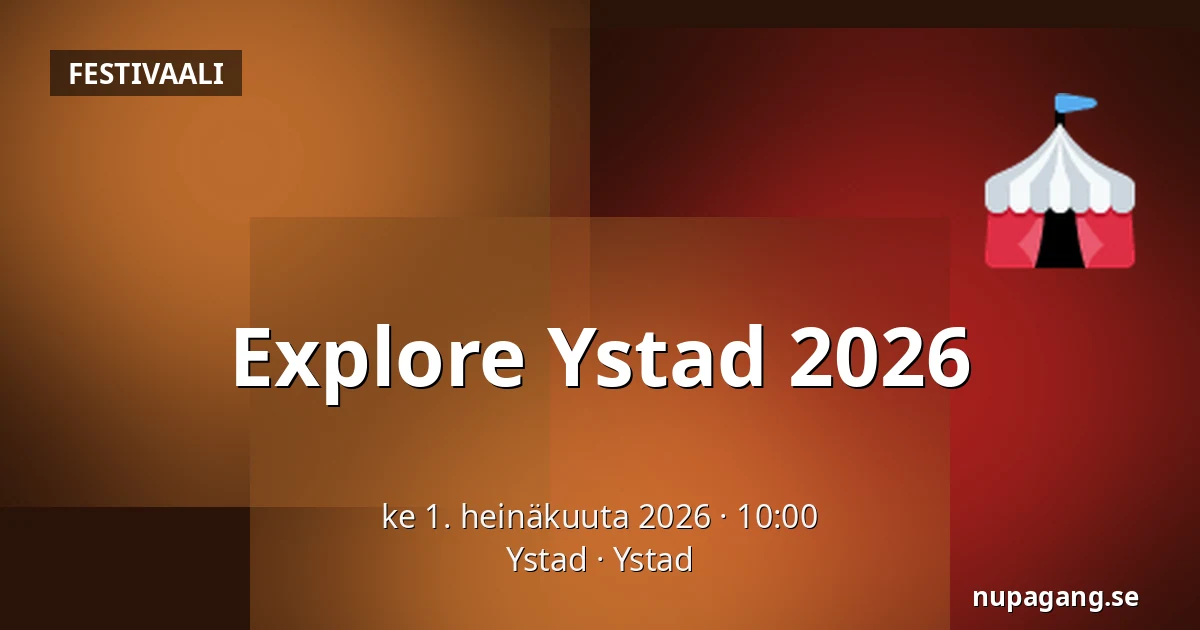 FESTIVAALI

Explore Ystad 2026

ke 1. heinäkuuta 2026 · 10:00
Ystad · Ystad

nupagang.se